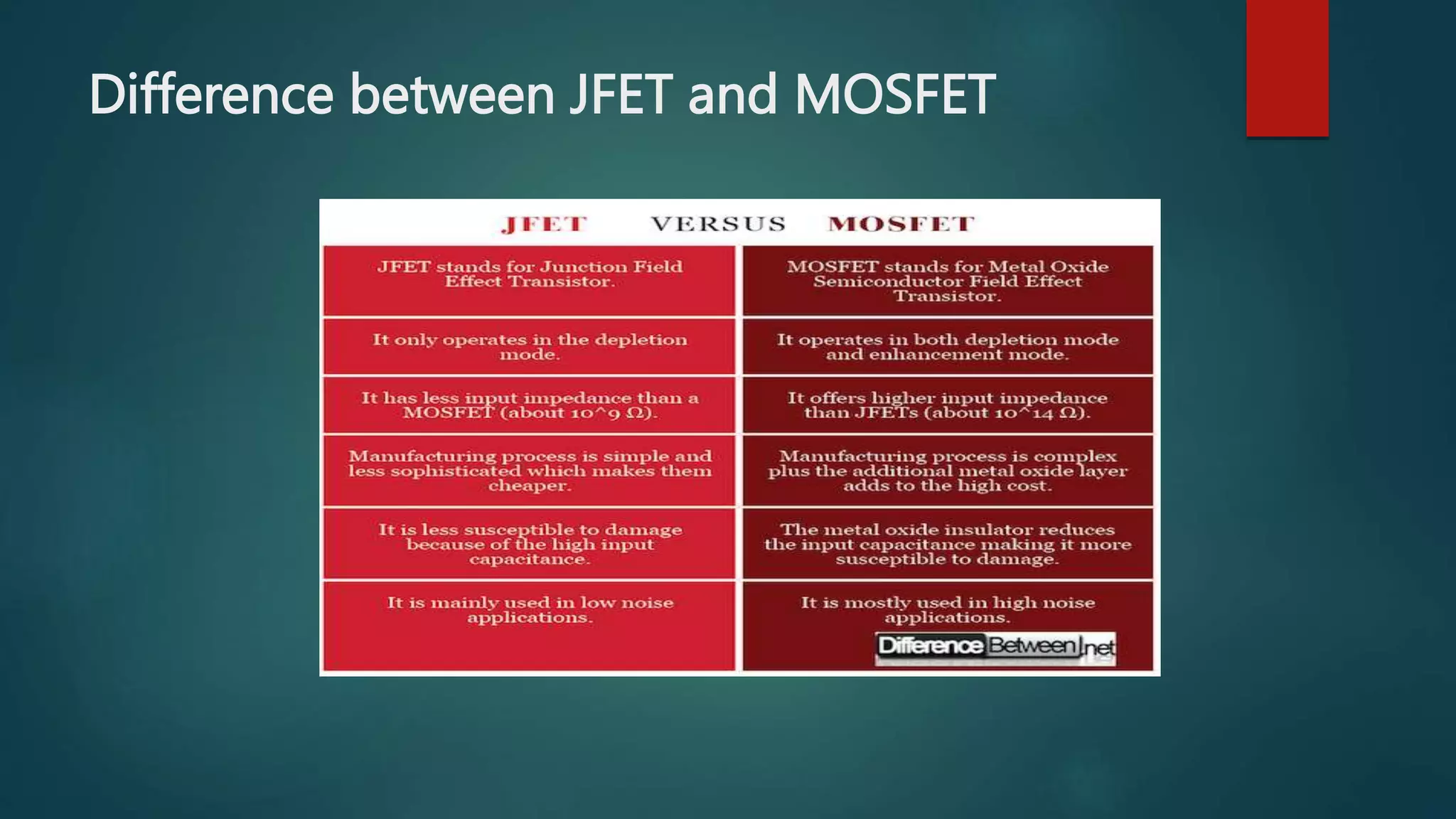 Difference between JFET and MOSFET

| JFET | VERSUS MOSFET |
|---|---|
| JFET stands for Junction Field Effect Transistor. | MOSFET stands for Metal Oxide Semiconductor Field Effect Transistor. |
| It only operates in the depletion mode. | It operates in both depletion mode and enhancement mode. |
| It has less input impedance than a MOSFET (about 10^9 Ω). | It offers higher input impedance than JFETs (about 10^14 Ω). |
| Manufacturing process is simple and less sophisticated which makes them cheaper. | Manufacturing process is complex plus the additional metal oxide layer adds to the high cost. |
| It is less susceptible to damage because of the high input capacitance. | The metal oxide insulator reduces the input capacitance making it more susceptible to damage. |
| It is mainly used in low noise applications. | It is mostly used in high noise applications. |

DifferenceBetween.net